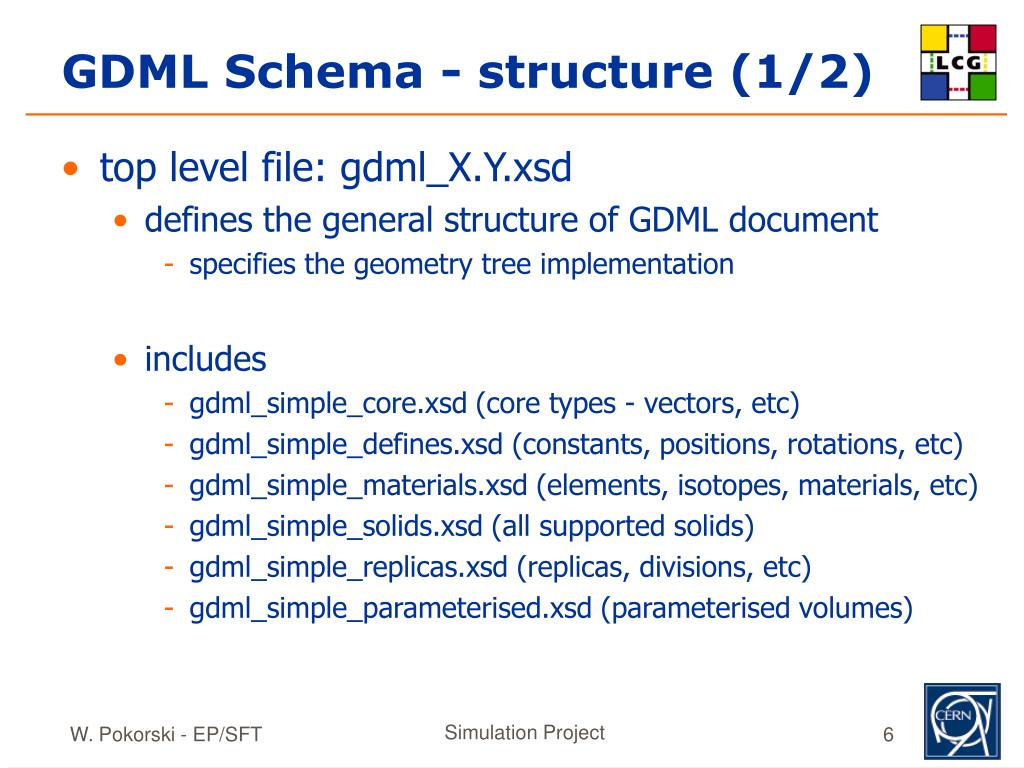 GDML Schema - structure (1/2)

LCG

• top level file: gdml_X.Y.xsd
  • defines the general structure of GDML document
    - specifies the geometry tree implementation

  • includes
    - gdml_simple_core.xsd (core types - vectors, etc)
    - gdml_simple_defines.xsd (constants, positions, rotations, etc)
    - gdml_simple_materials.xsd (elements, isotopes, materials, etc)
    - gdml_simple_solids.xsd (all supported solids)
    - gdml_simple_replicas.xsd (replicas, divisions, etc)
    - gdml_simple_parameterised.xsd (parameterised volumes)

W. Pokorski - EP/SFT

Simulation Project

6

CERN